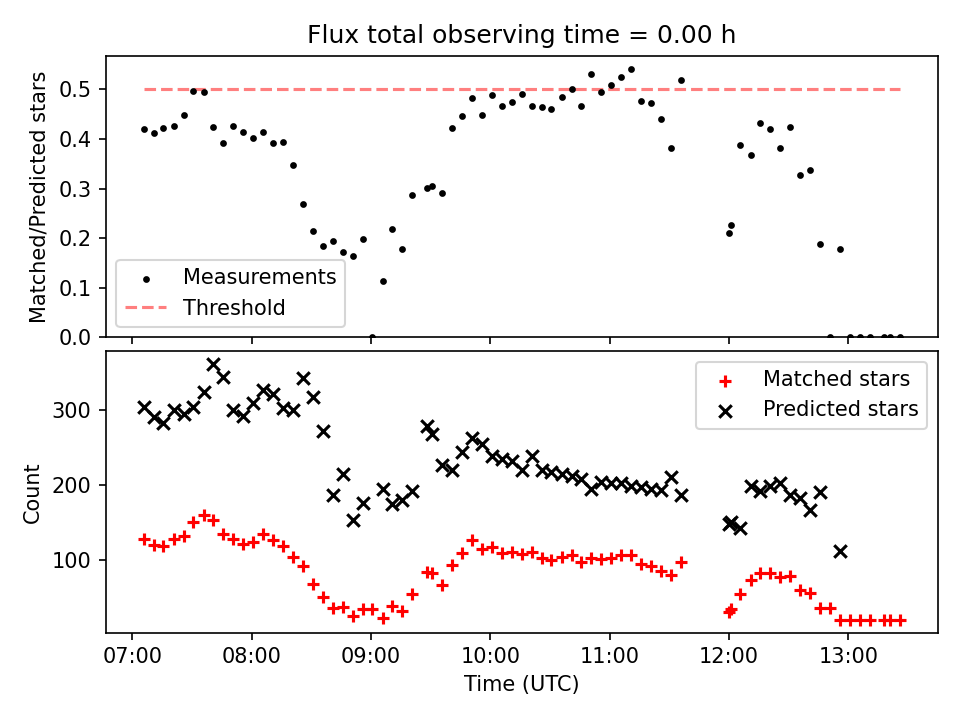 Flux total observing time = 0.00 h

Matched/Predicted stars

0.5
0.4
0.3
0.2
0.1
0.0

Measurements
Threshold

Count

300
200
100

Matched stars
Predicted stars

07:00
08:00
09:00
10:00
11:00
12:00
13:00

Time (UTC)